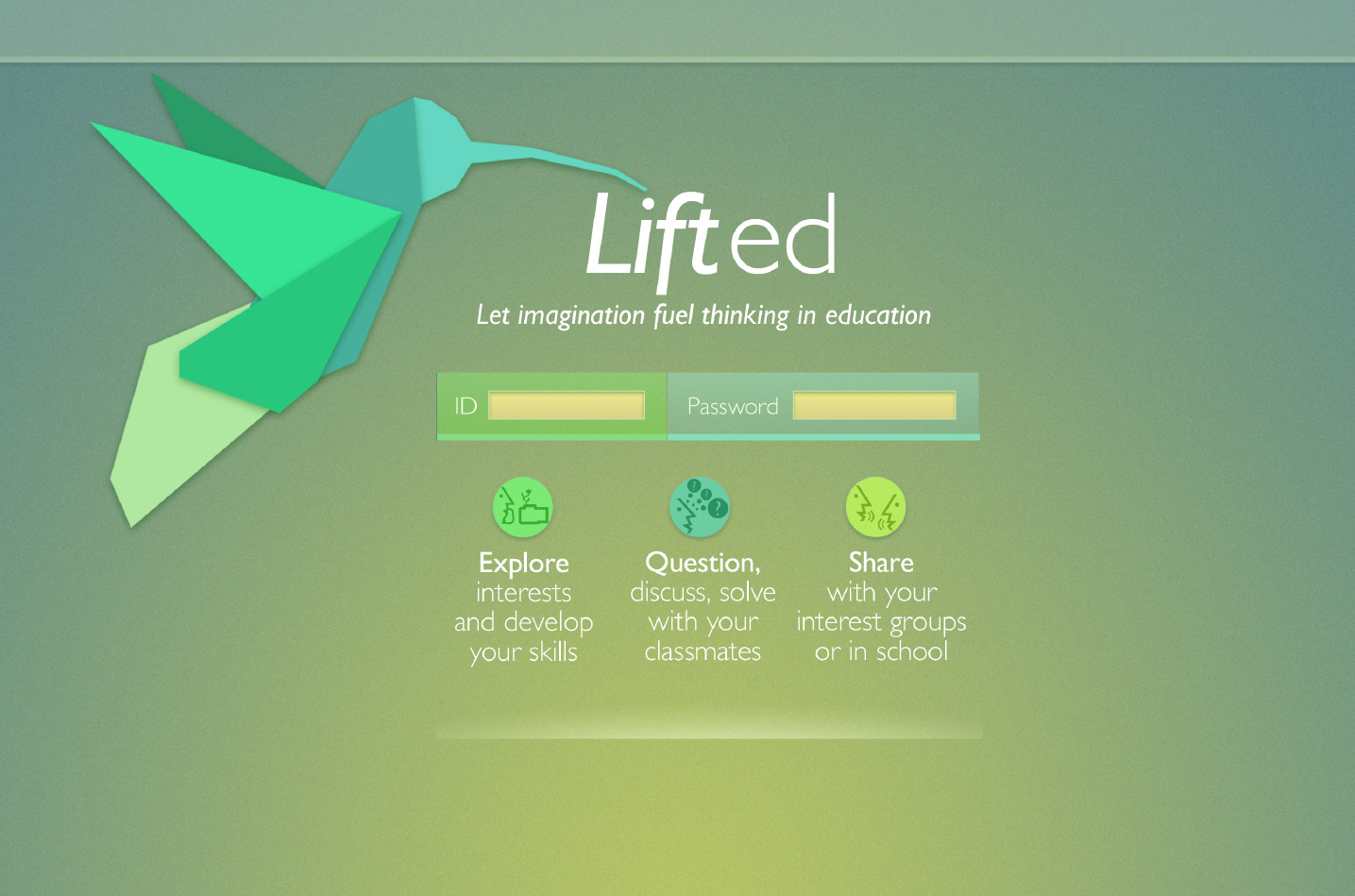 Lifted

Let imagination fuel thinking in education

ID

Password

Explore interests and develop your skills

Question, discuss, solve with your classmates

Share with your interest groups or in school